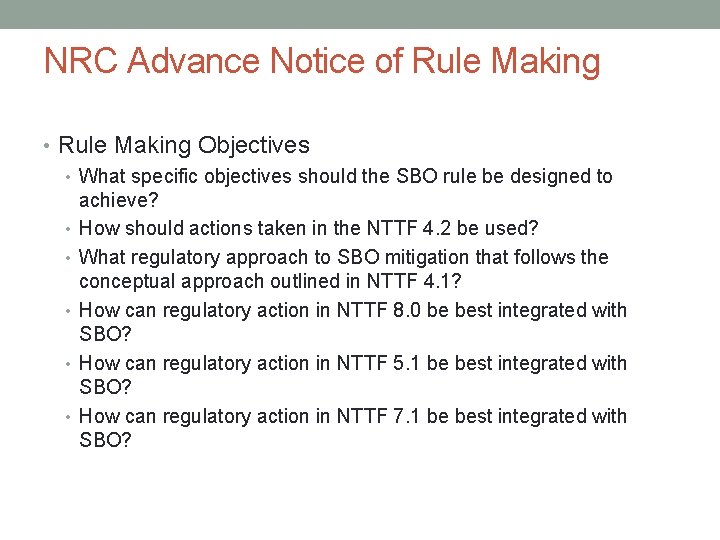 NRC Advance Notice of Rule Making

• Rule Making Objectives
  • What specific objectives should the SBO rule be designed to achieve?
  • How should actions taken in the NTTF 4.2 be used?
  • What regulatory approach to SBO mitigation that follows the conceptual approach outlined in NTTF 4.1?
  • How can regulatory action in NTTF 8.0 be best integrated with SBO?
  • How can regulatory action in NTTF 5.1 be best integrated with SBO?
  • How can regulatory action in NTTF 7.1 be best integrated with SBO?